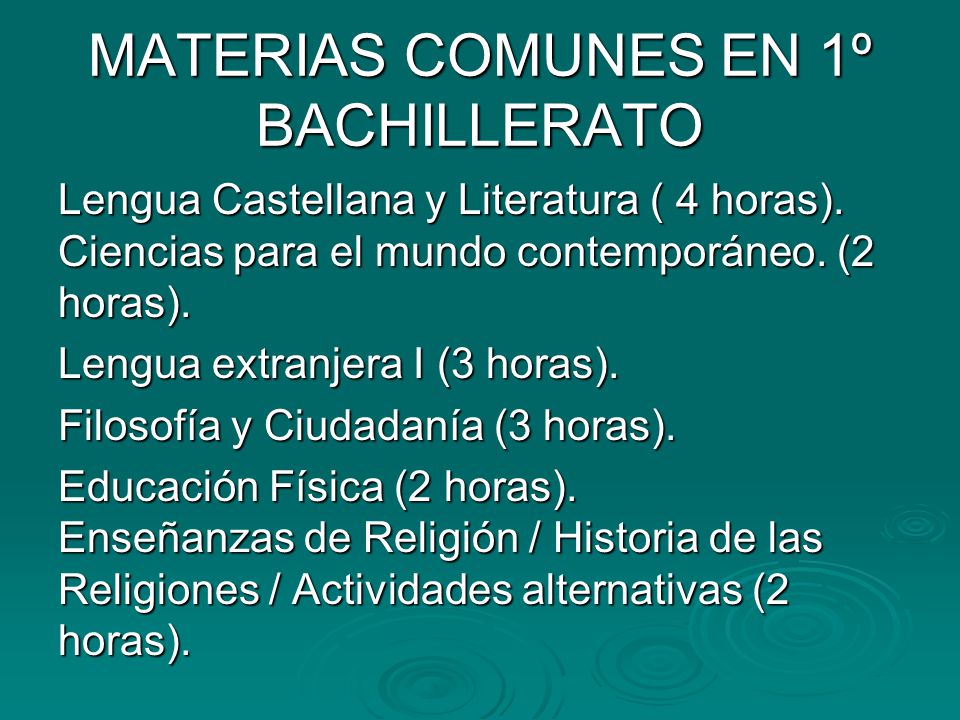 MATERIAS COMUNES EN 1º BACHILLERATO

Lengua Castellana y Literatura ( 4 horas).
Ciencias para el mundo contemporáneo. (2 horas).

Lengua extranjera I (3 horas).

Filosofía y Ciudadanía (3 horas).

Educación Física (2 horas).
Enseñanzas de Religión / Historia de las Religiones / Actividades alternativas (2 horas).